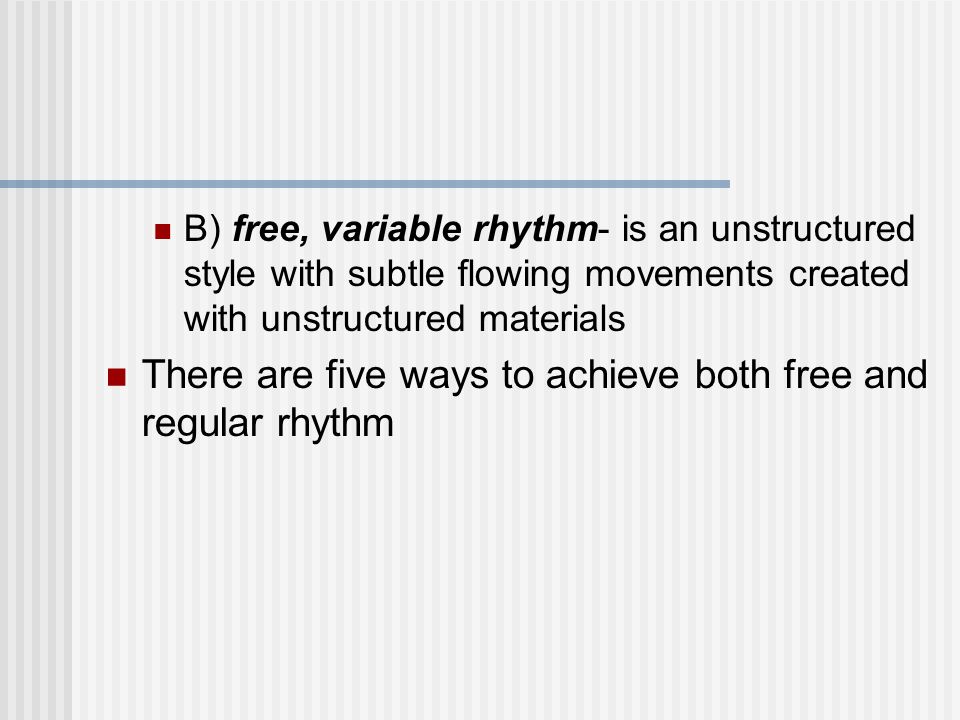 B) free, variable rhythm- is an unstructured style with subtle flowing movements created with unstructured materials

There are five ways to achieve both free and regular rhythm